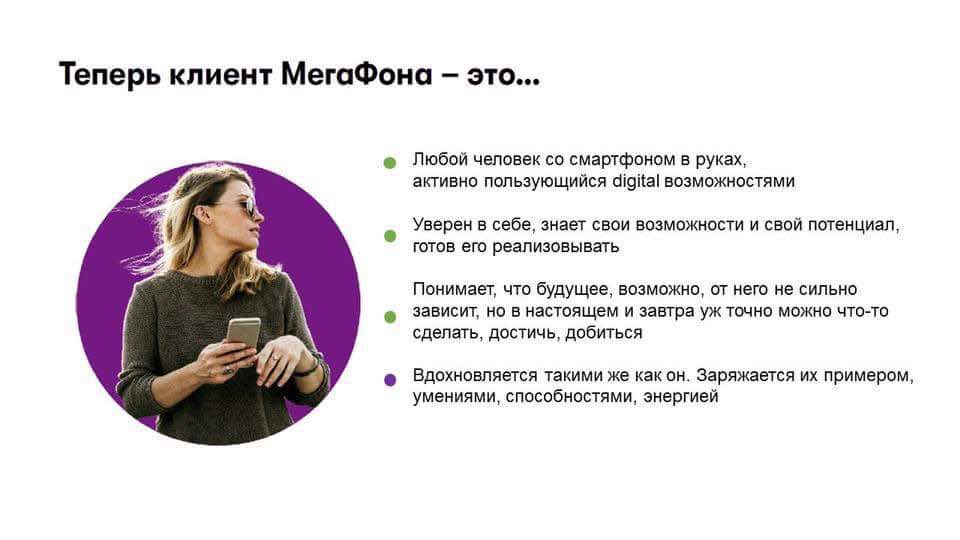 Теперь клиент МегаФона – это...

Любой человек со смартфоном в руках, активно пользующийся digital возможностями

Уверен в себе, знает свои возможности и свой потенциал, готов его реализовывать

Понимает, что будущее, возможно, от него не сильно зависит, но в настоящем и завтра уж точно можно что-то сделать, достичь, добиться

Вдохновляется такими же как он. Заряжается их примером, умениями, способностями, энергией